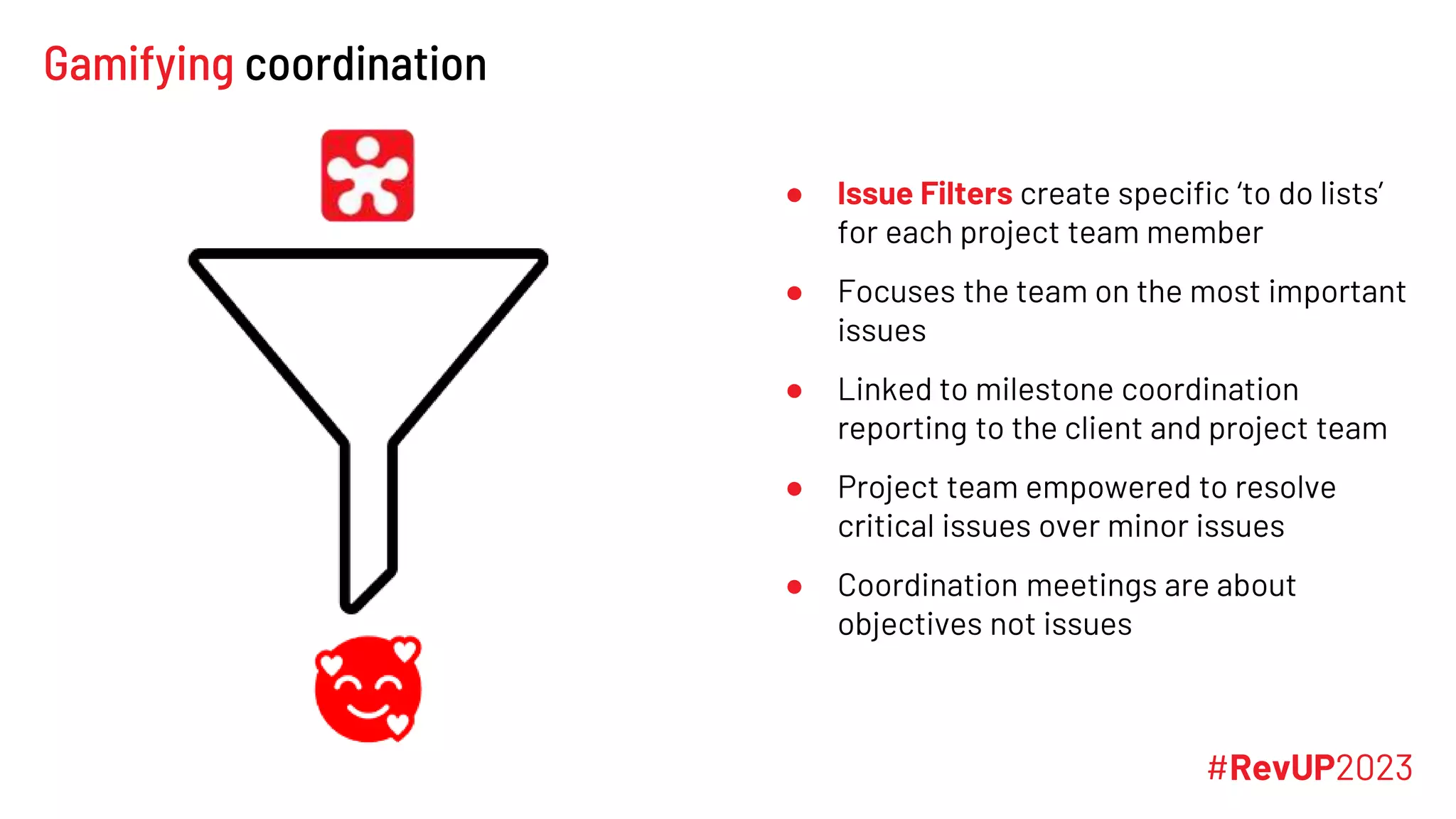 Gamifying coordination

- Issue Filters create specific ‘to do lists’ for each project team member
- Focuses the team on the most important issues
- Linked to milestone coordination reporting to the client and project team
- Project team empowered to resolve critical issues over minor issues
- Coordination meetings are about objectives not issues

#RevUP2023